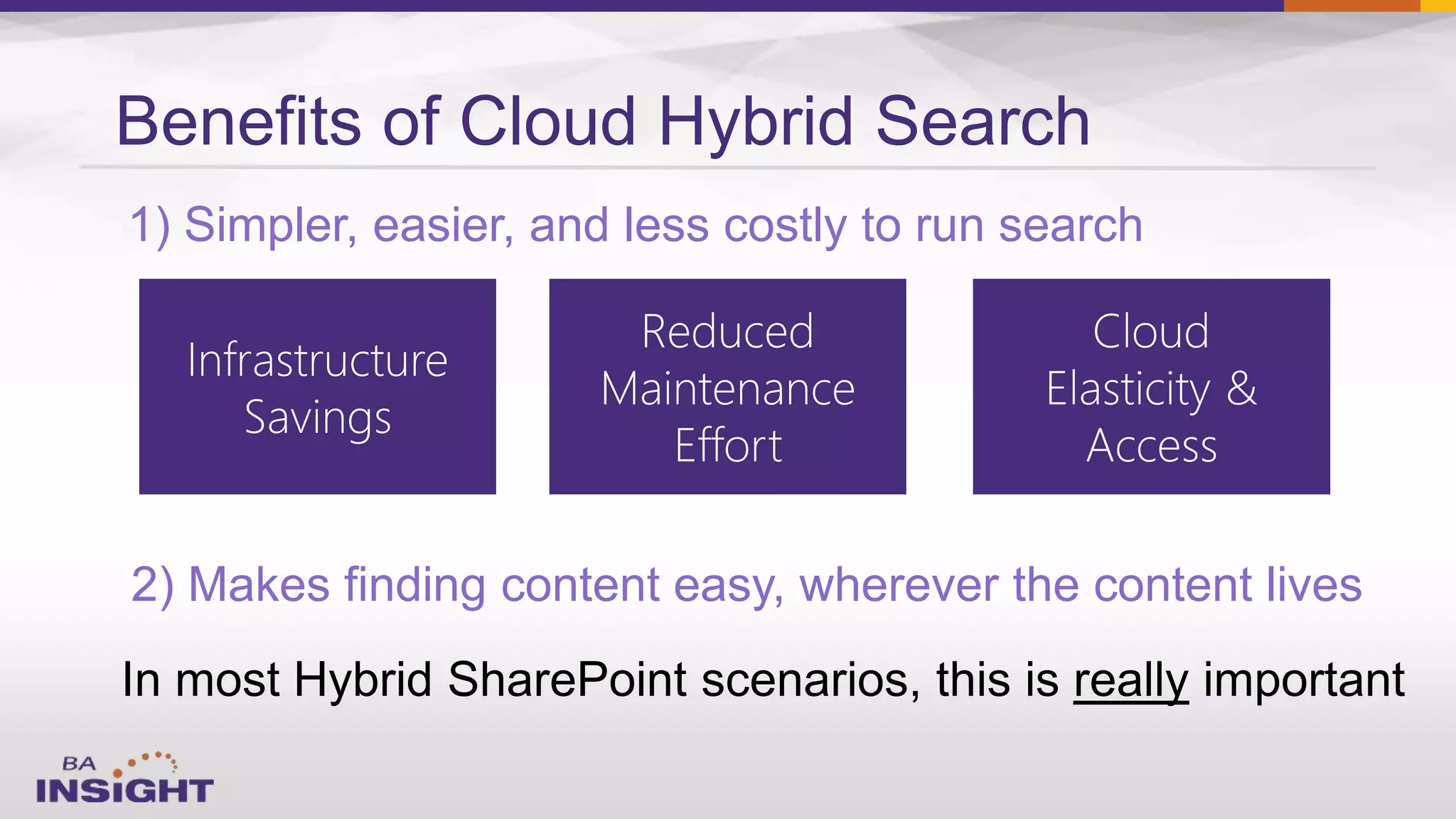 Benefits of Cloud Hybrid Search

1) Simpler, easier, and less costly to run search

Infrastructure Savings

Reduced Maintenance Effort

Cloud Elasticity & Access

2) Makes finding content easy, wherever the content lives

In most Hybrid SharePoint scenarios, this is really important

BA INSIGHT